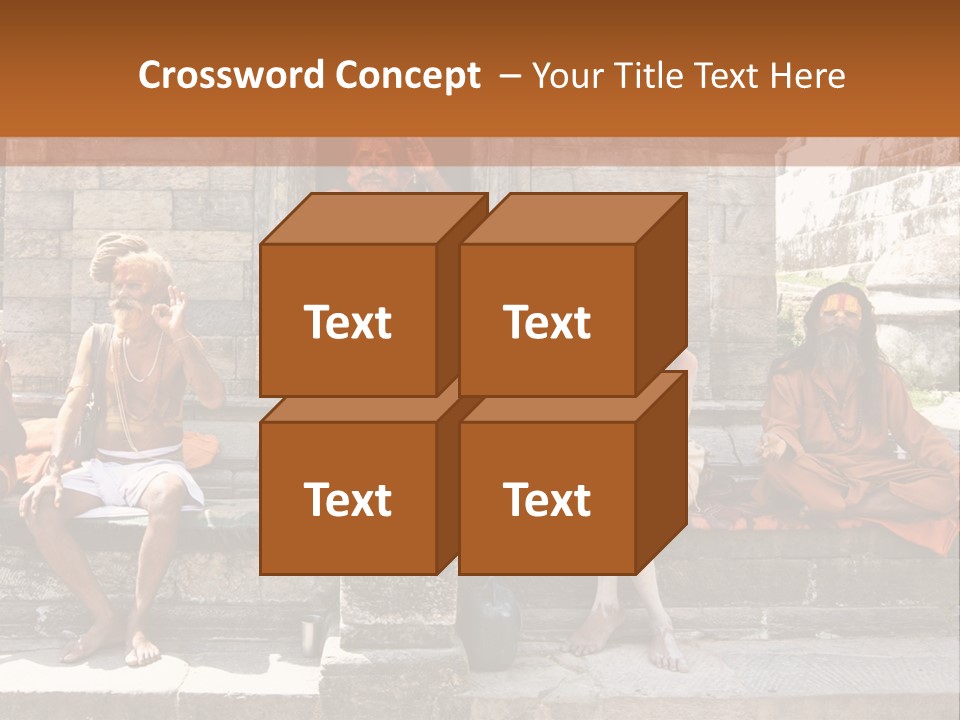 Crossword Concept – Your Title Text Here

Text

Text

Text

Text